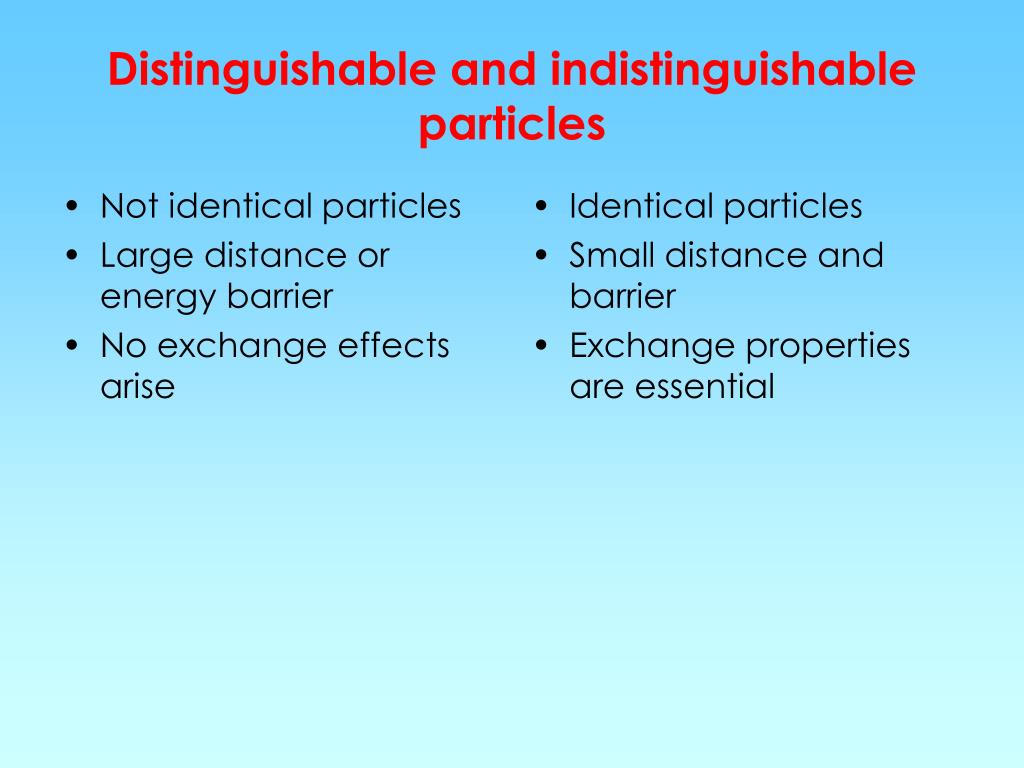 Distinguishable and indistinguishable particles

• Not identical particles
• Large distance or energy barrier
• No exchange effects arise

• Identical particles
• Small distance and barrier
• Exchange properties are essential